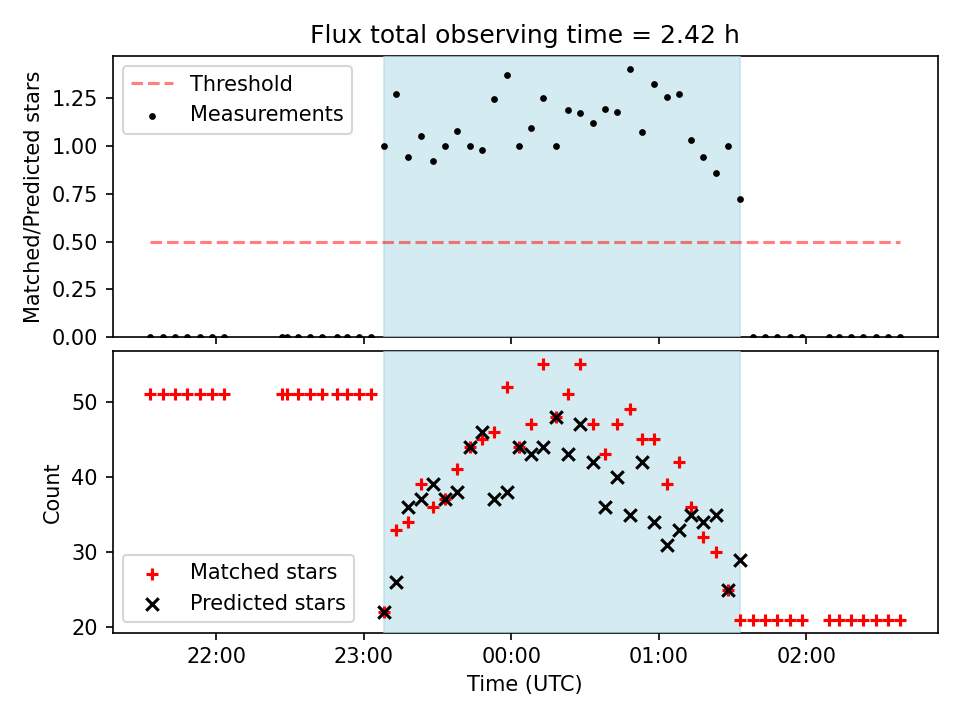 Flux total observing time = 2.42 h

Threshold
Measurements

Matched/Predicted stars

1.25
1.00
0.75
0.50
0.25
0.00

Count

50
40
30
20

Matched stars
Predicted stars

22:00
23:00
00:00
01:00
02:00

Time (UTC)